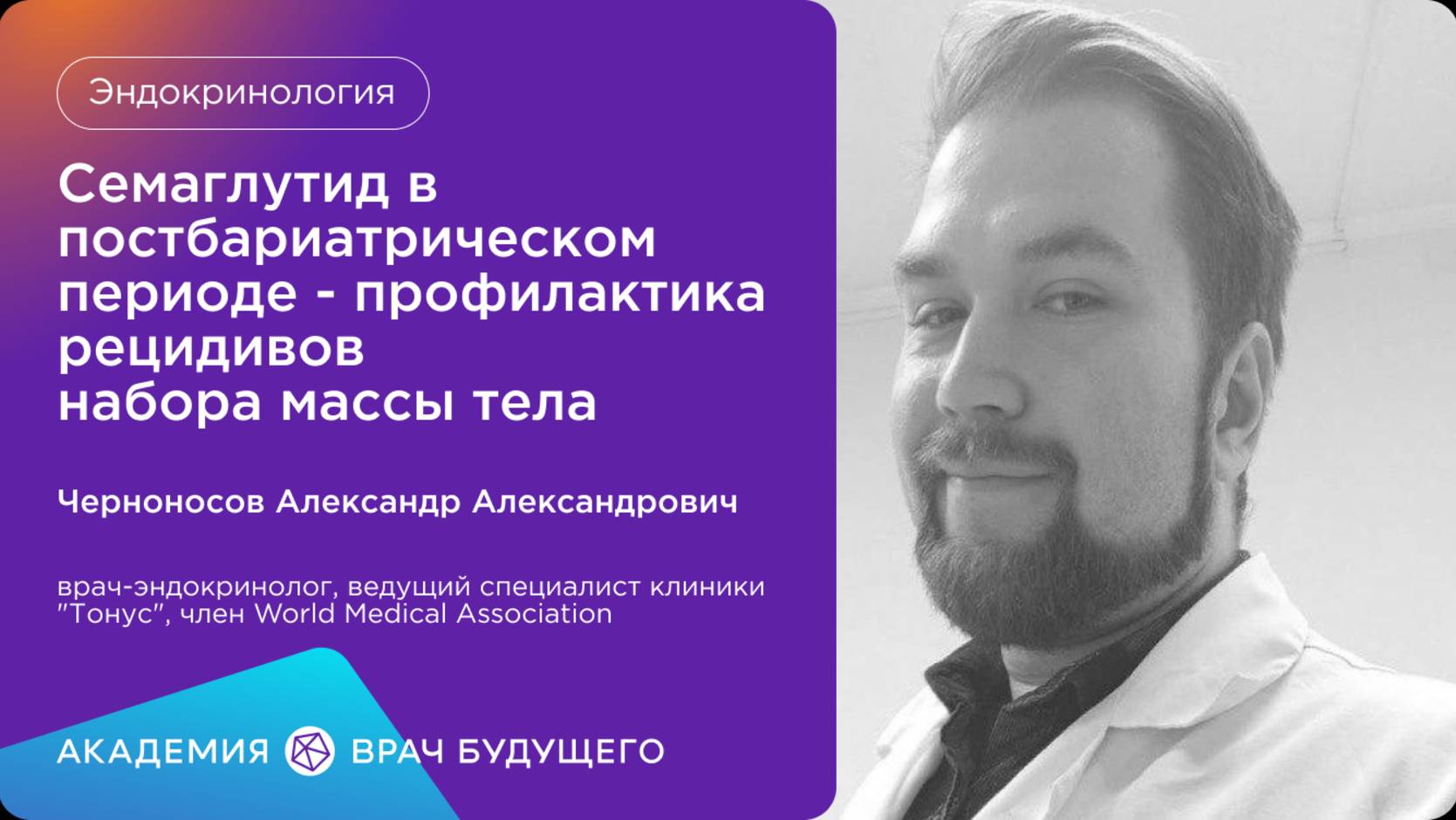 Эндокринология

Семаглутид в постбариатрическом периоде - профилактика рецидивов набора массы тела

Черноносов Александр Александрович

врач-эндокринолог, ведущий специалист клиники "Тонус", член World Medical Association

АКАДЕМИЯ ВРАЧ БУДУЩЕГО